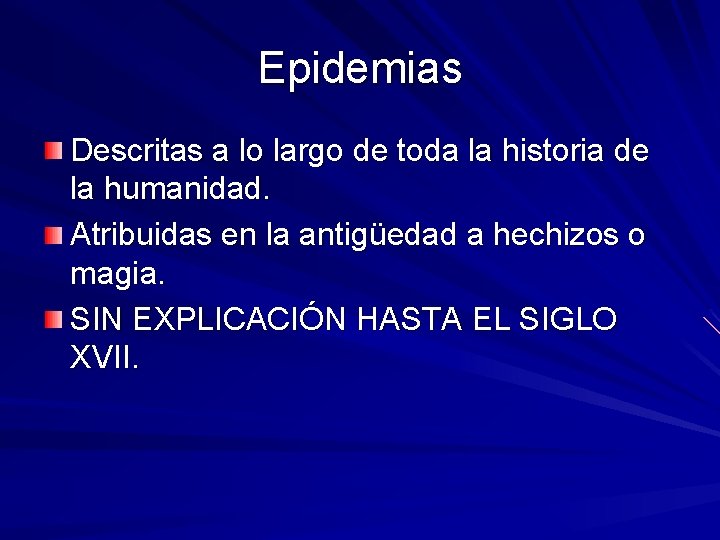 Epidemias

Descritas a lo largo de toda la historia de la humanidad.

Atribuidas en la antigüedad a hechizos o magia.

SIN EXPLICACIÓN HASTA EL SIGLO XVII.